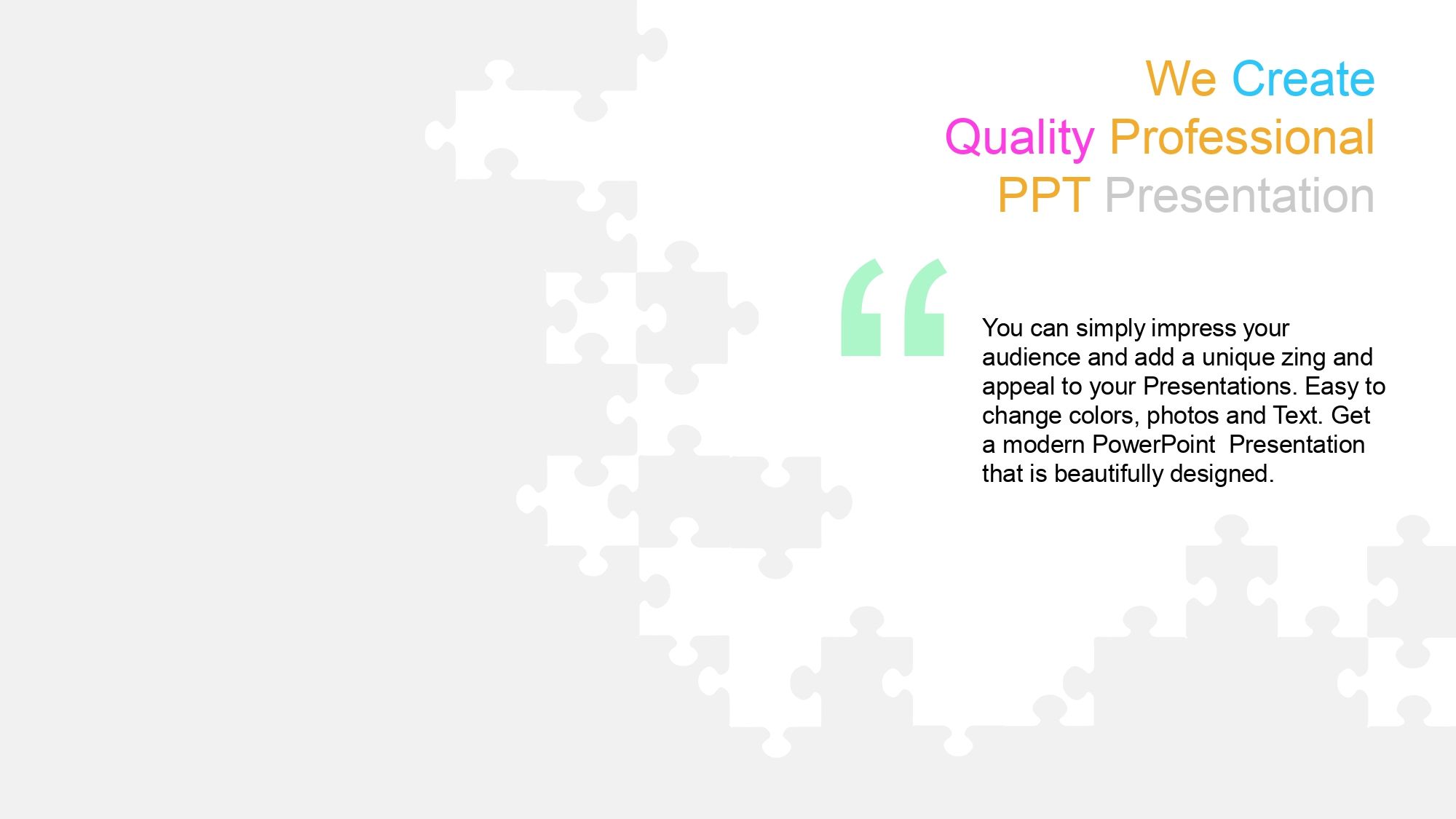 We Create
Quality Professional
PPT Presentation

“

You can simply impress your audience and add a unique zing and appeal to your Presentations. Easy to change colors, photos and Text. Get a modern PowerPoint Presentation that is beautifully designed.